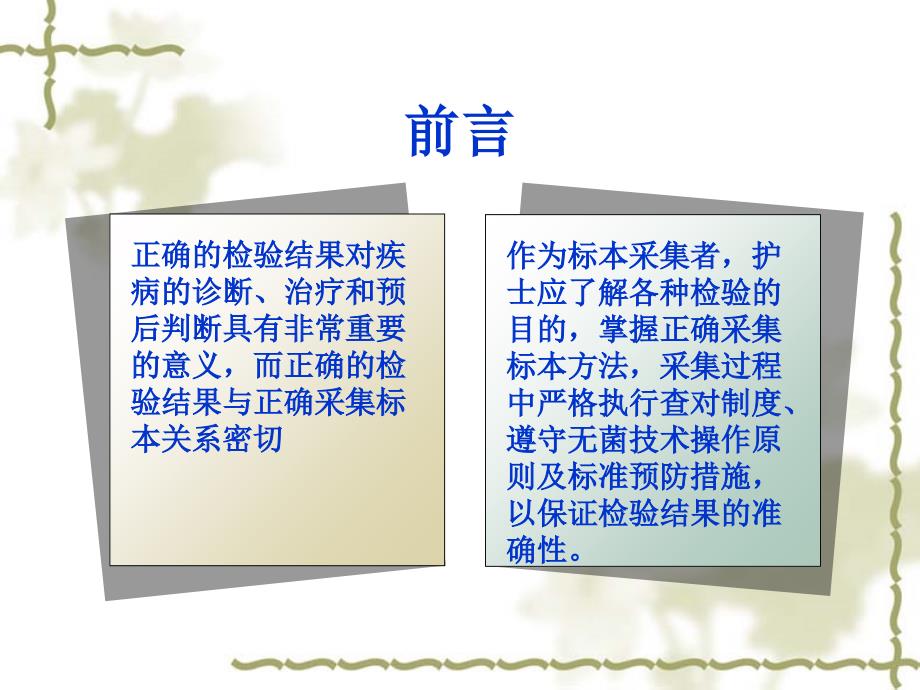 前言

正确的检验结果对疾病的诊断、治疗和预后判断具有非常重要的意义，而正确的检验结果与正确采集标本关系密切

作为标本采集者，护士应了解各种检验的目的，掌握正确采集标本方法，采集过程中严格执行查对制度、遵守无菌技术操作原则及标准预防措施，以保证检验结果的准确性。